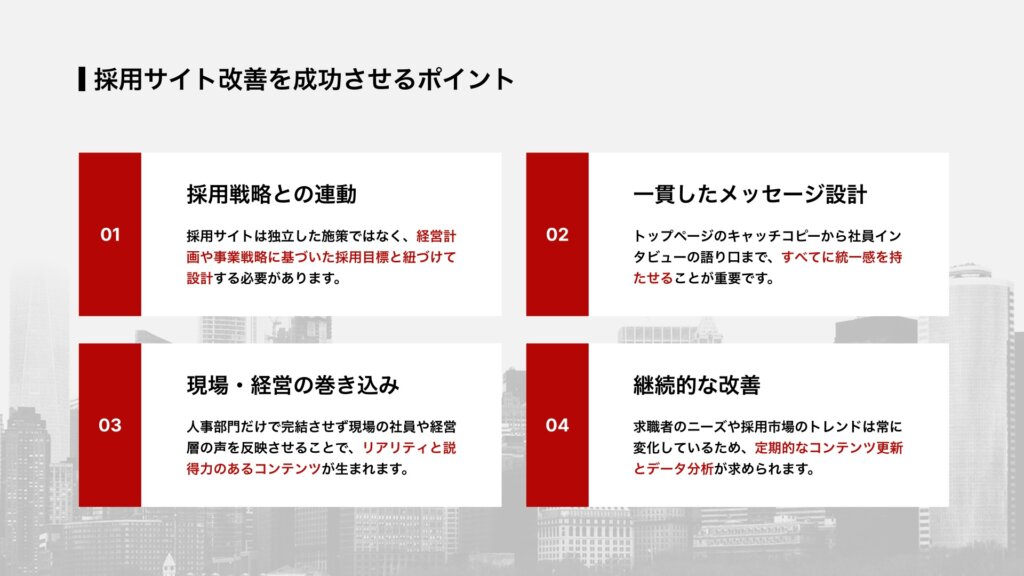 採用サイト改善を成功させるポイント

01

採用戦略との連動

採用サイトは独立した施策ではなく、経営計画や事業戦略に基づいた採用目標と紐づけて設計する必要があります。

02

一貫したメッセージ設計

トップページのキャッチコピーから社員インタビューの語り口まで、すべてに統一感を持たせることが重要です。

03

現場・経営の巻き込み

人事部門だけで完結させず現場の社員や経営層の声を反映させることで、リアリティと説得力のあるコンテンツが生まれます。

04

継続的な改善

求職者のニーズや採用市場のトレンドは常に変化しているため、定期的なコンテンツ更新とデータ分析が求められます。